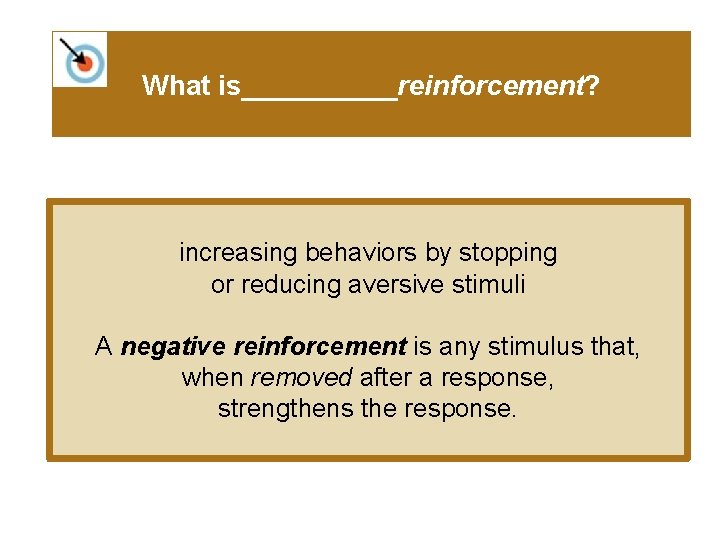 What is__________reinforcement?

increasing behaviors by stopping or reducing aversive stimuli

A negative reinforcement is any stimulus that, when removed after a response, strengthens the response.